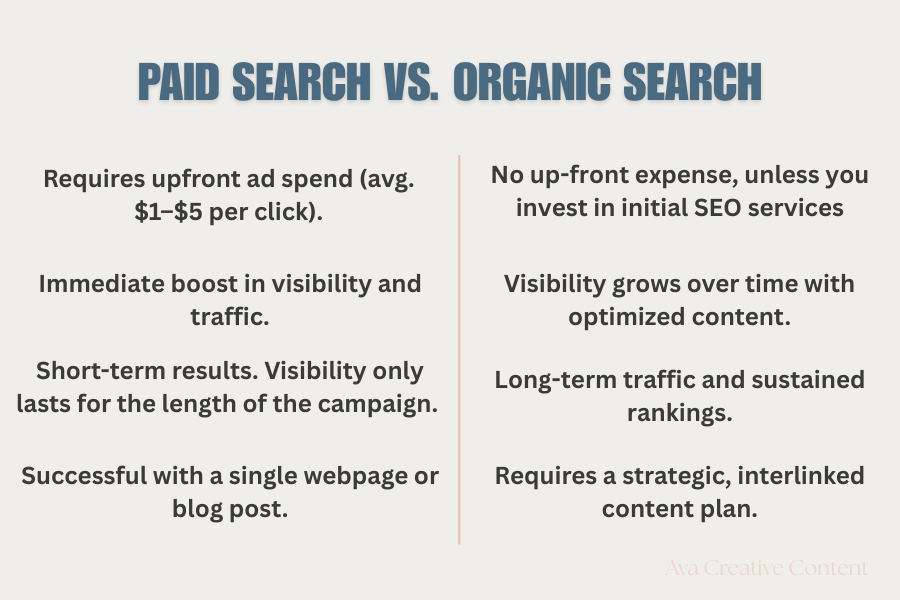 PAID SEARCH VS. ORGANIC SEARCH

Requires upfront ad spend (avg. \$1–\$5 per click).

Immediate boost in visibility and traffic.

Short-term results. Visibility only lasts for the length of the campaign.

Successful with a single webpage or blog post.

No up-front expense, unless you invest in initial SEO services

Visibility grows over time with optimized content.

Long-term traffic and sustained rankings.

Requires a strategic, interlinked content plan.

Ava Creative Content